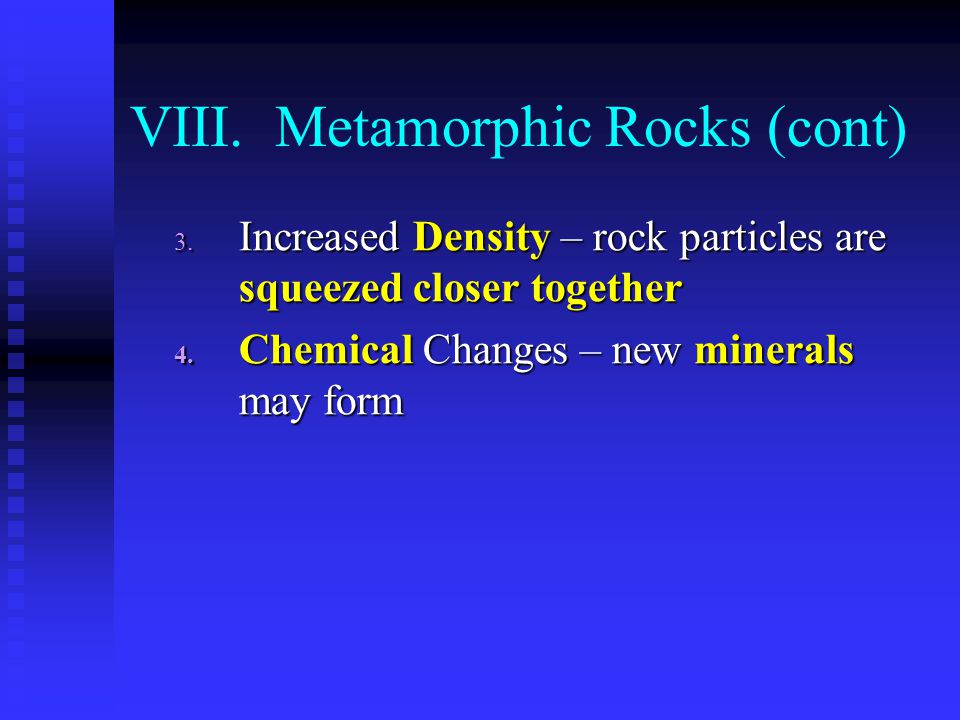 VIII. Metamorphic Rocks (cont)

3. Increased Density – rock particles are squeezed closer together

4. Chemical Changes – new minerals may form